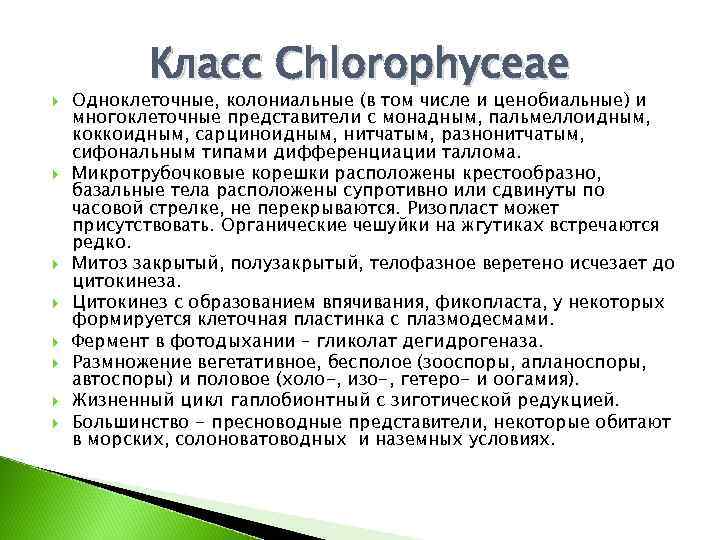 Класс Chlorophyceae

Одноклеточные, колониальные (в том числе и ценобиальные) и многоклеточные представители с монадным, пальмеллоидным, коккоидным, сарциноидным, нитчатым, разнонитчатым, сифональным типами дифференциации таллома.

Микротрубочковые корешки расположены крестообразно, базальные тела расположены супротивно или сдвинуты по часовой стрелке, не перекрываются. Ризопласт может присутствовать. Органические чешуйки на жгутиках встречаются редко.

Митоз закрытый, полузакрытый, телофазное веретено исчезает до цитокинеза.

Цитокинез с образованием впячивания, фикопласта, у некоторых формируется клеточная пластинка с плазмодесмами.

Фермент в фотодыхании – гликолат дегидрогеназа.

Размножение вегетативное, бесполое (зооспоры, апланоспоры, автоспоры) и половое (холо-, изо-, гетеро- и оогамия).

Жизненный цикл гаплобионтный с зиготической редукцией.

Большинство – пресноводные представители, некоторые обитают в морских, солоноватоводных и наземных условиях.